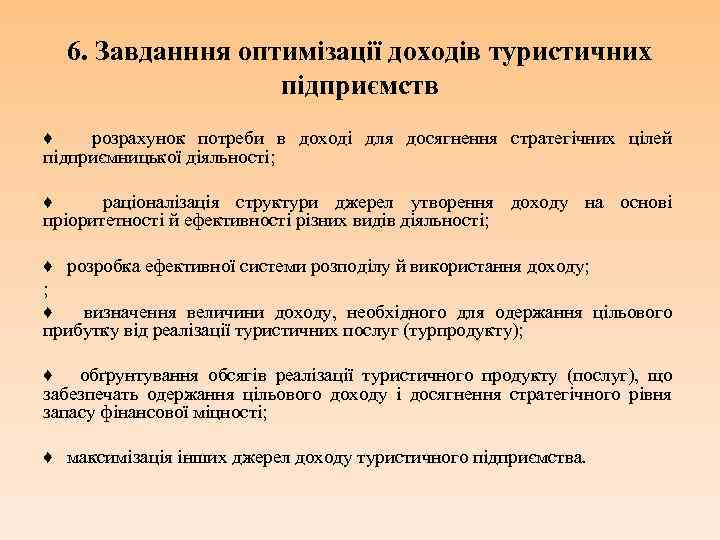 6. Завданння оптимізації доходів туристичних підприємств

♦ розрахунок потреби в доході для досягнення стратегічних цілей підприємницької діяльності;

♦ раціоналізація структури джерел утворення доходу на основі пріоритетності й ефективності різних видів діяльності;

♦ розробка ефективної системи розподілу й використання доходу;
;
♦ визначення величини доходу, необхідного для одержання цільового прибутку від реалізації туристичних послуг (турпродукту);

♦ обґрунтування обсягів реалізації туристичного продукту (послуг), що забезпечать одержання цільового доходу і досягнення стратегічного рівня запасу фінансової міцності;

♦ максимізація інших джерел доходу туристичного підприємства.